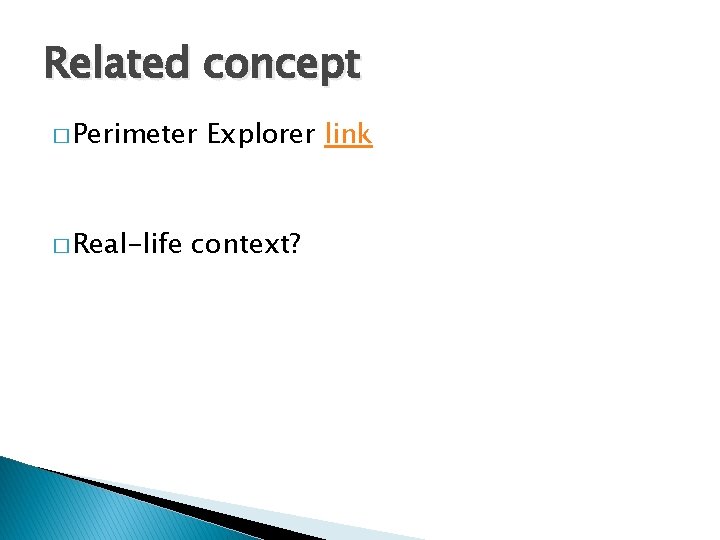 Related concept

□ Perimeter Explorer link

□ Real-life context?